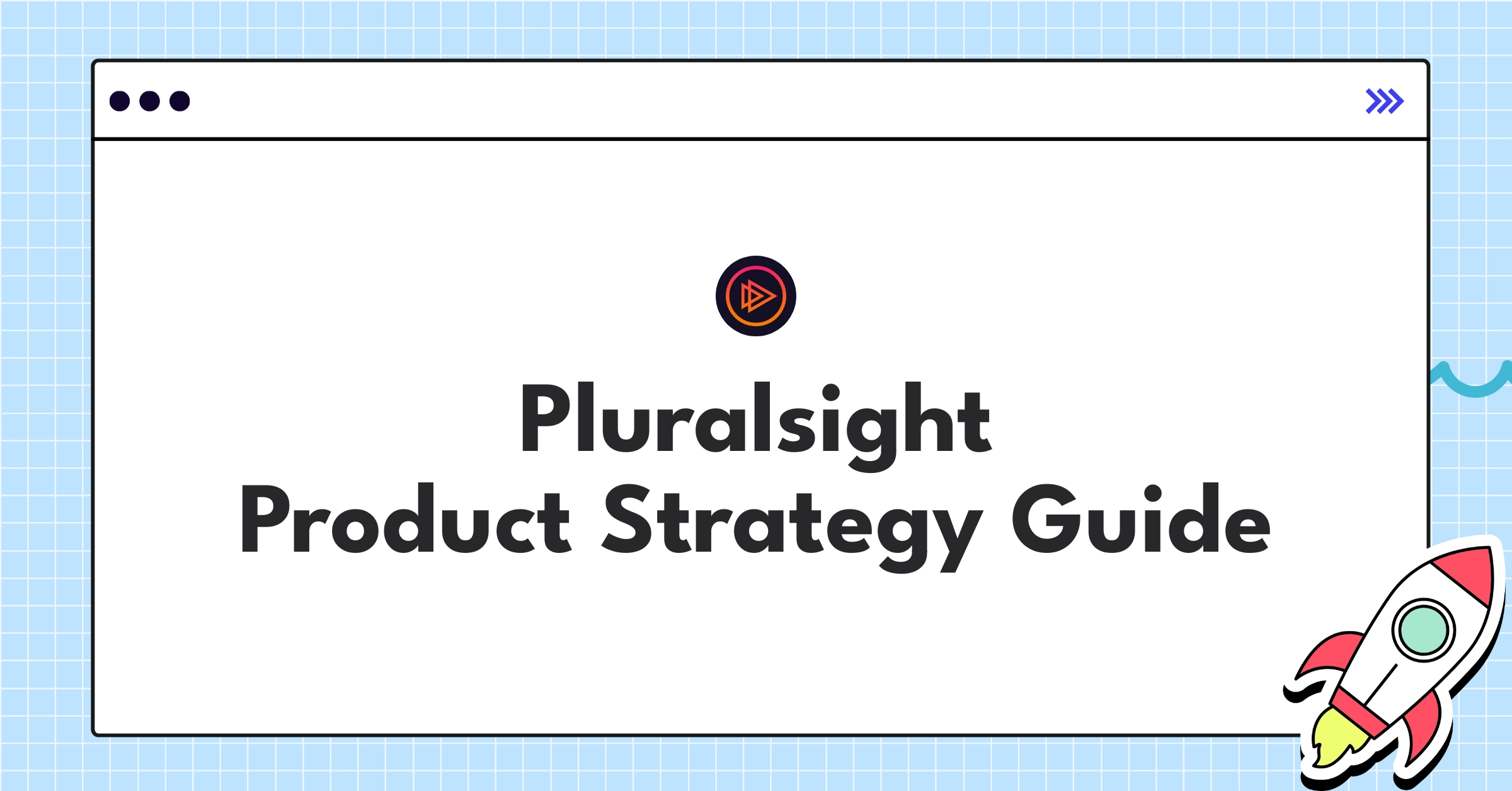 Pluralsight
Product Strategy Guide